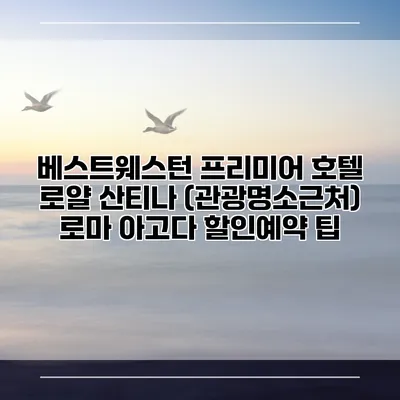 베스트웨스턴 프리미어 호텔 로얄 산티나 (관광명소근처) 로마 아고다 할인예약 팁